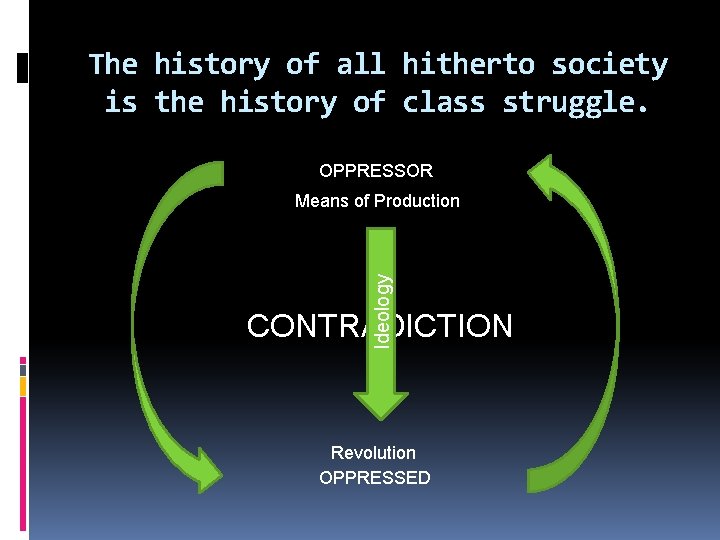 The history of all hitherto society is the history of class struggle.

OPPRESSOR

Means of Production

Ideology

CONTRADICTION

Revolution

OPPRESSED